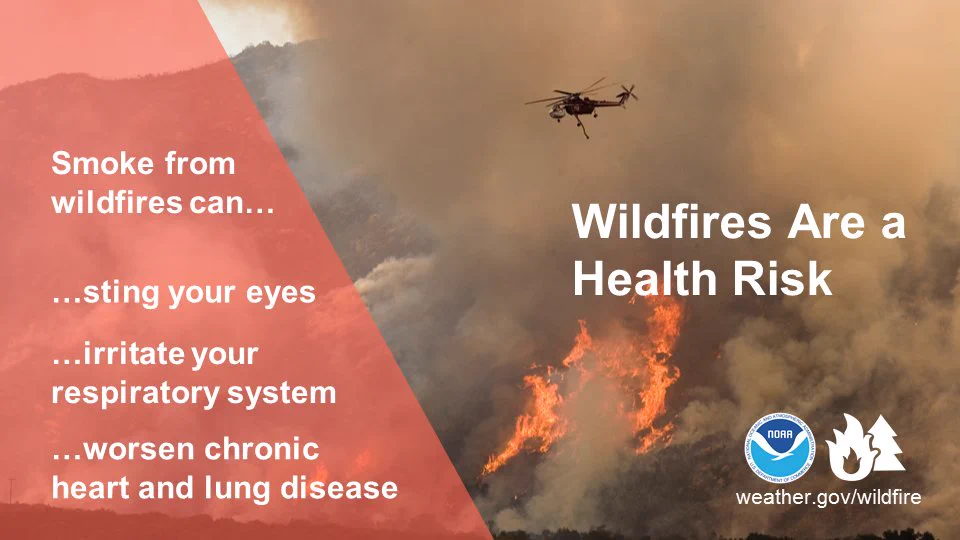 Smoke from wildfires can…

…sting your eyes

…irritate your respiratory system

…worsen chronic heart and lung disease

Wildfires Are a Health Risk

NOAA

weather.gov/wildfire